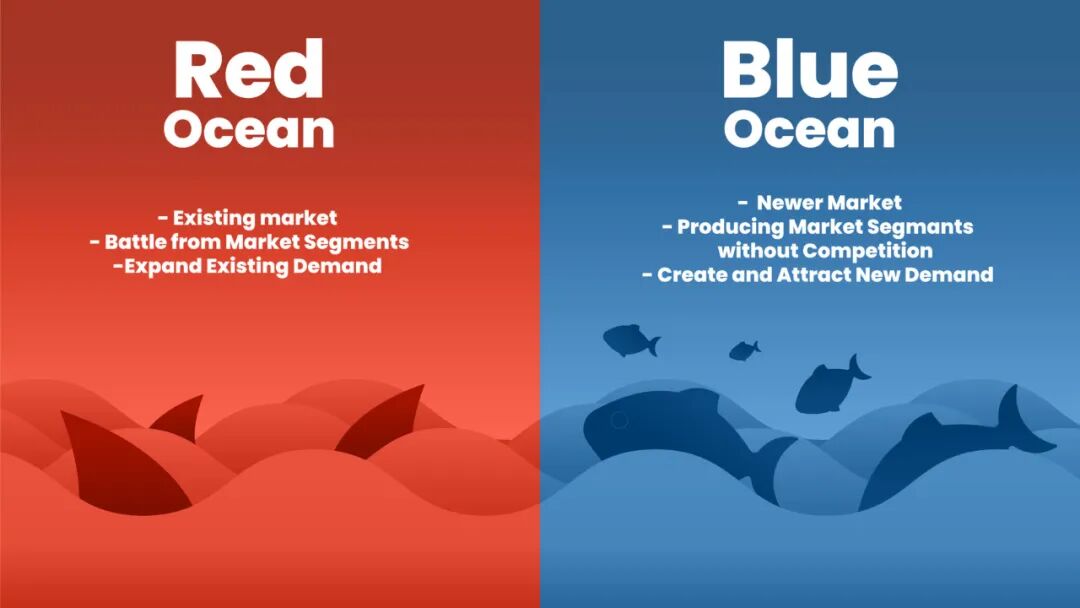 Red Ocean

- Existing market
- Battle from Market Segments
-Expand Existing Demand

Blue Ocean

- Newer Market
- Producing Market Segmants without Competition
- Create and Attract New Demand